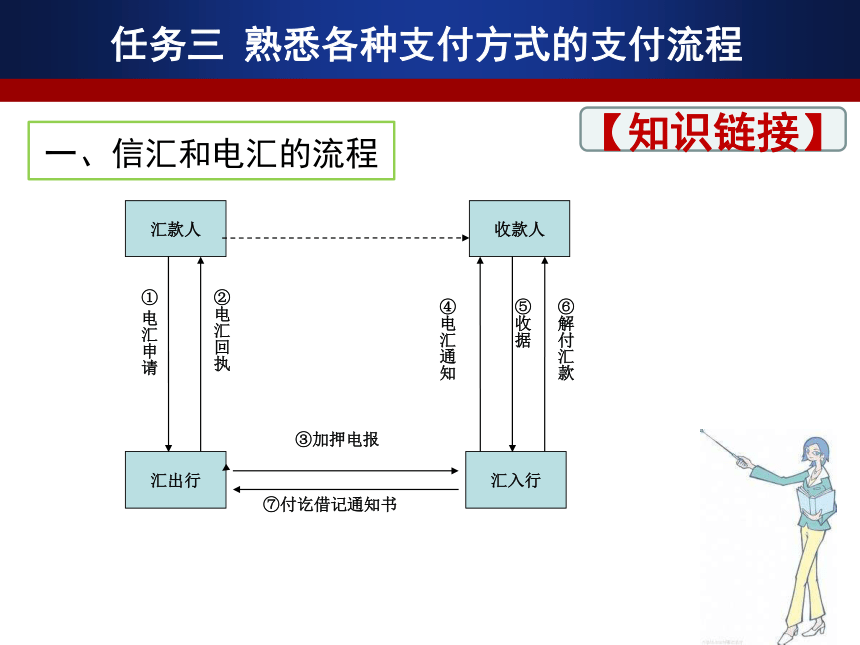 任务三 熟悉各种支付方式的支付流程

【知识链接】

一、信汇和电汇的流程

汇款人

收款人

①电汇申请

②电汇回执

④电汇通知

⑤收据

⑥解付汇款

③加押电报

汇出行

汇入行

⑦付讫借记通知书